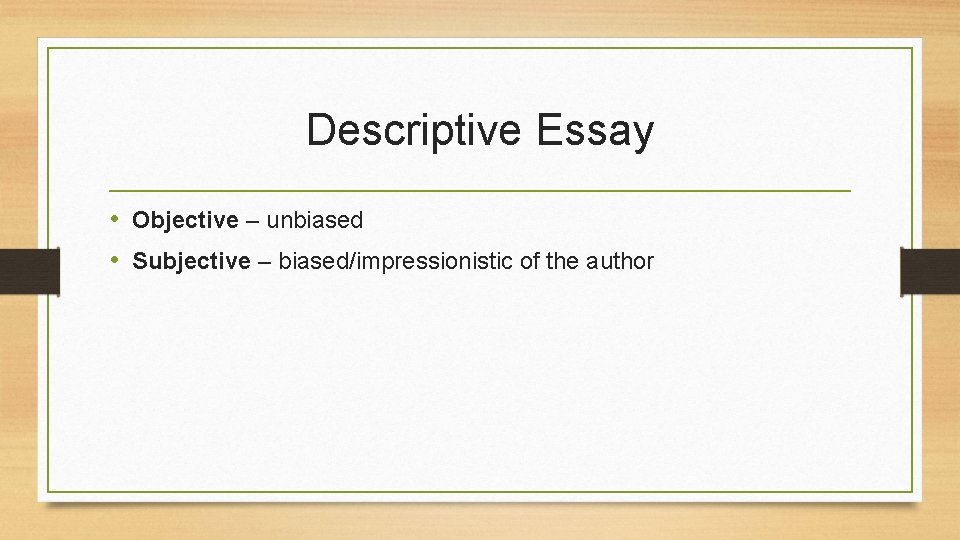 Descriptive Essay

• Objective – unbiased
• Subjective – biased/impressionistic of the author